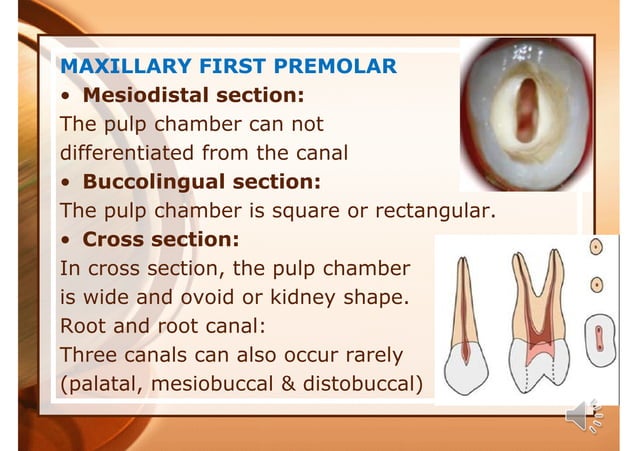 MAXILLARY FIRST PREMOLAR

• Mesiodistal section:

The pulp chamber can not differentiated from the canal

• Buccolingual section:

The pulp chamber is square or rectangular.

• Cross section:

In cross section, the pulp chamber is wide and ovoid or kidney shape.

Root and root canal:

Three canals can also occur rarely (palatal, mesiobuccal & distobuccal)